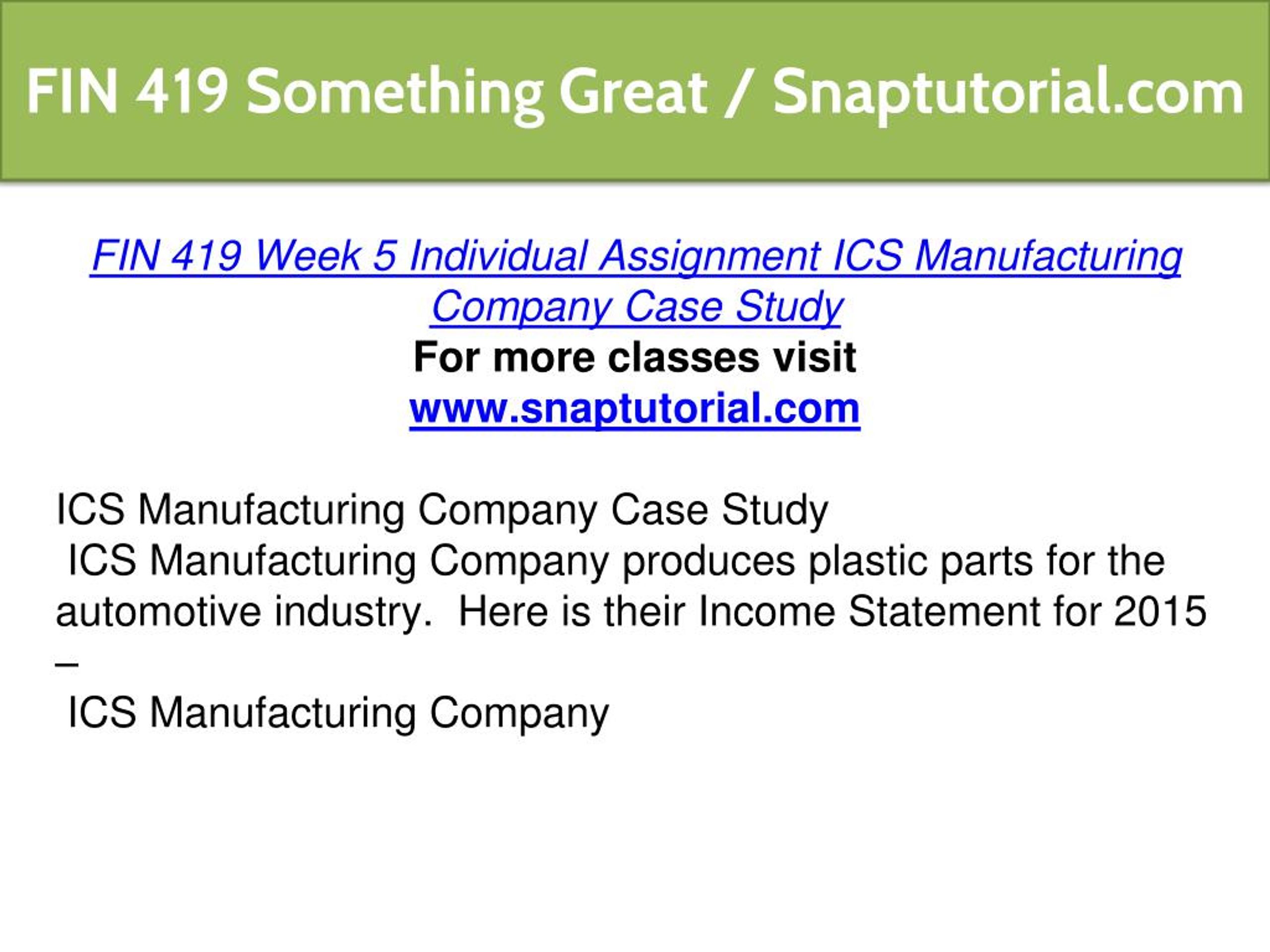 FIN 419 Something Great / Snaptutorial.com

FIN 419 Week 5 Individual Assignment ICS Manufacturing Company Case Study
For more classes visit
www.snaptutorial.com

ICS Manufacturing Company Case Study
ICS Manufacturing Company produces plastic parts for the automotive industry. Here is their Income Statement for 2015 –
ICS Manufacturing Company